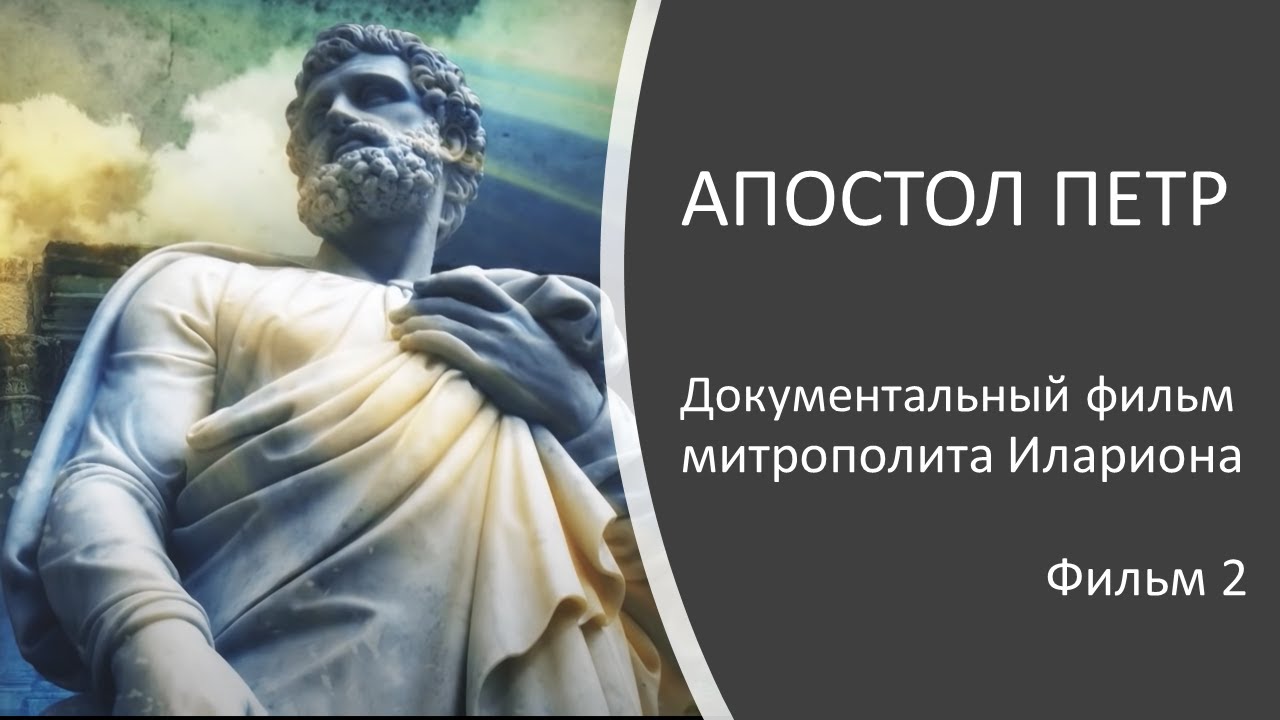 АПОСТОЛ ПЕТР

Документальный фильм митрополита Илариона

Фильм 2